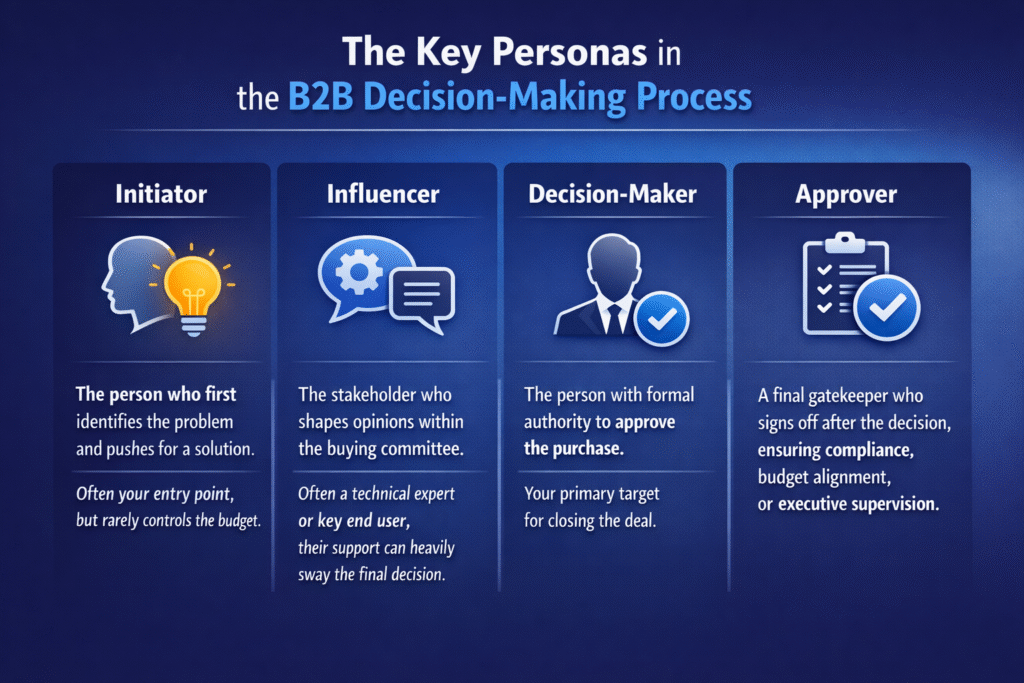 The Key Personas in the B2B Decision-Making Process

Initiator

The person who first identifies the problem and pushes for a solution.

Often your entry point, but rarely controls the budget.

Influencer

The stakeholder who shapes opinions within the buying committee.

Often a technical expert or key end user, their support can heavily sway the final decision.

Decision-Maker

The person with formal authority to approve the purchase.

Your primary target for closing the deal.

Approver

A final gatekeeper who signs off after the decision, ensuring compliance, budget alignment, or executive supervision.